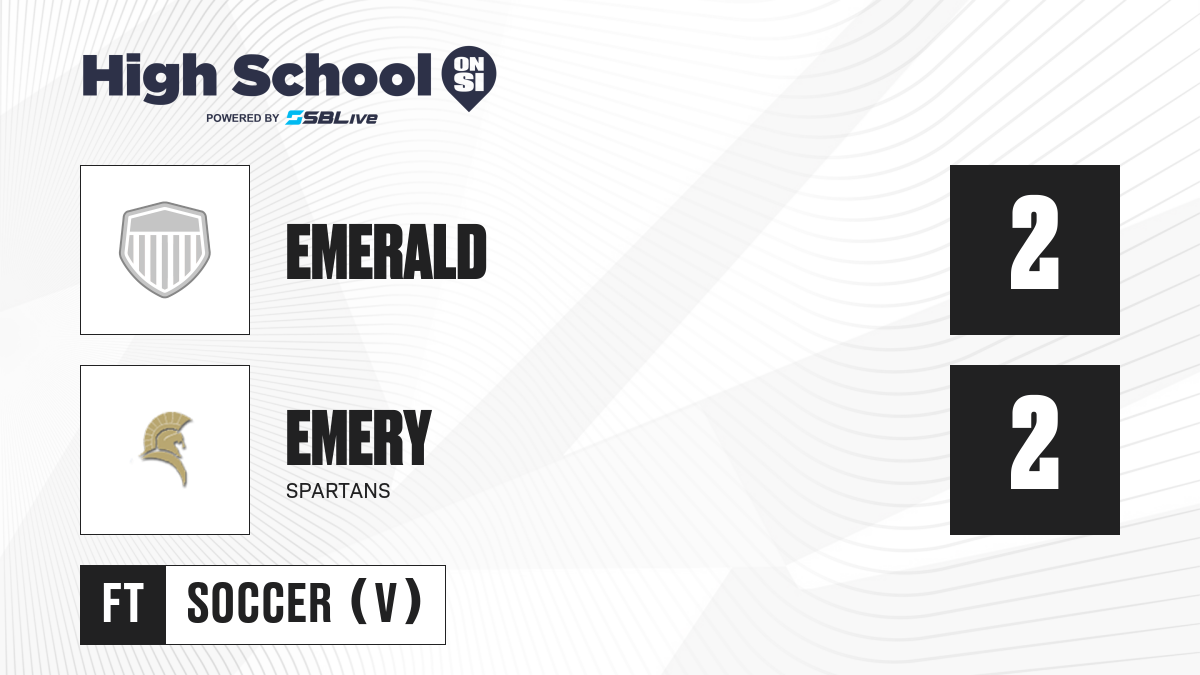 High School ON SI
POWERED BY SBLive

EMERALD

2

EMERY
SPARTANS

2

FT SOCCER (V)